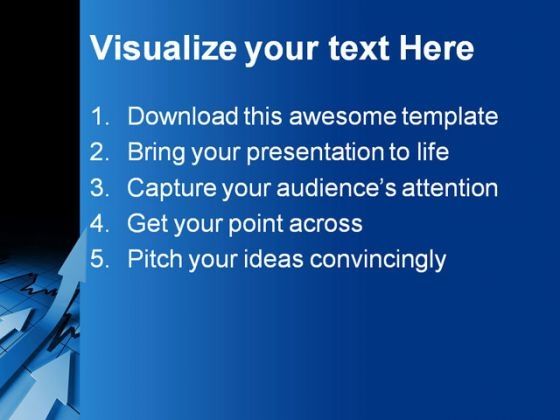 Visualize your text Here

1. Download this awesome template
2. Bring your presentation to life
3. Capture your audience's attention
4. Get your point across
5. Pitch your ideas convincingly